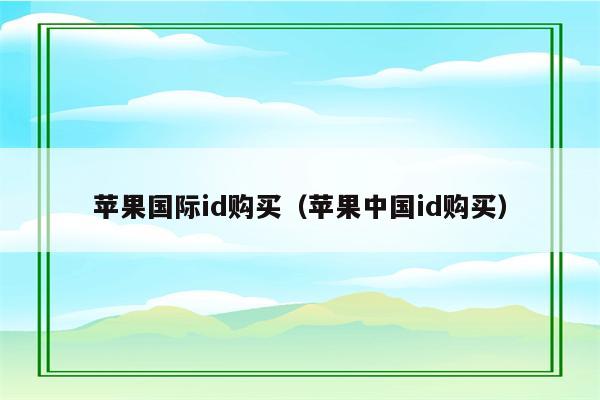 苹果国际id购买（苹果中国id购买）